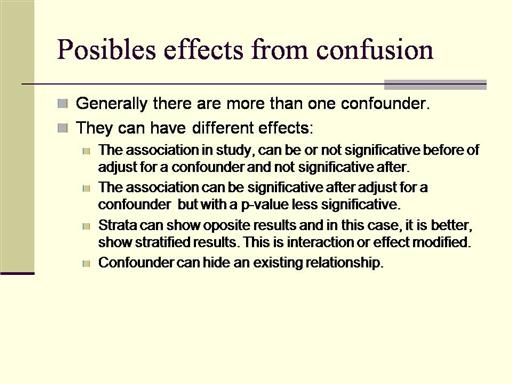 Posibles effects from confusion

Generally there are more than one confounder.

They can have different effects:

The association in study, can be or not significative before of adjust for a confounder and not significative after.

The association can be significative after adjust for a confounder but with a p-value less significative.

Strata can show oposite results and in this case, it is better, show stratified results. This is interaction or effect modified.

Confounder can hide an existing relationship.